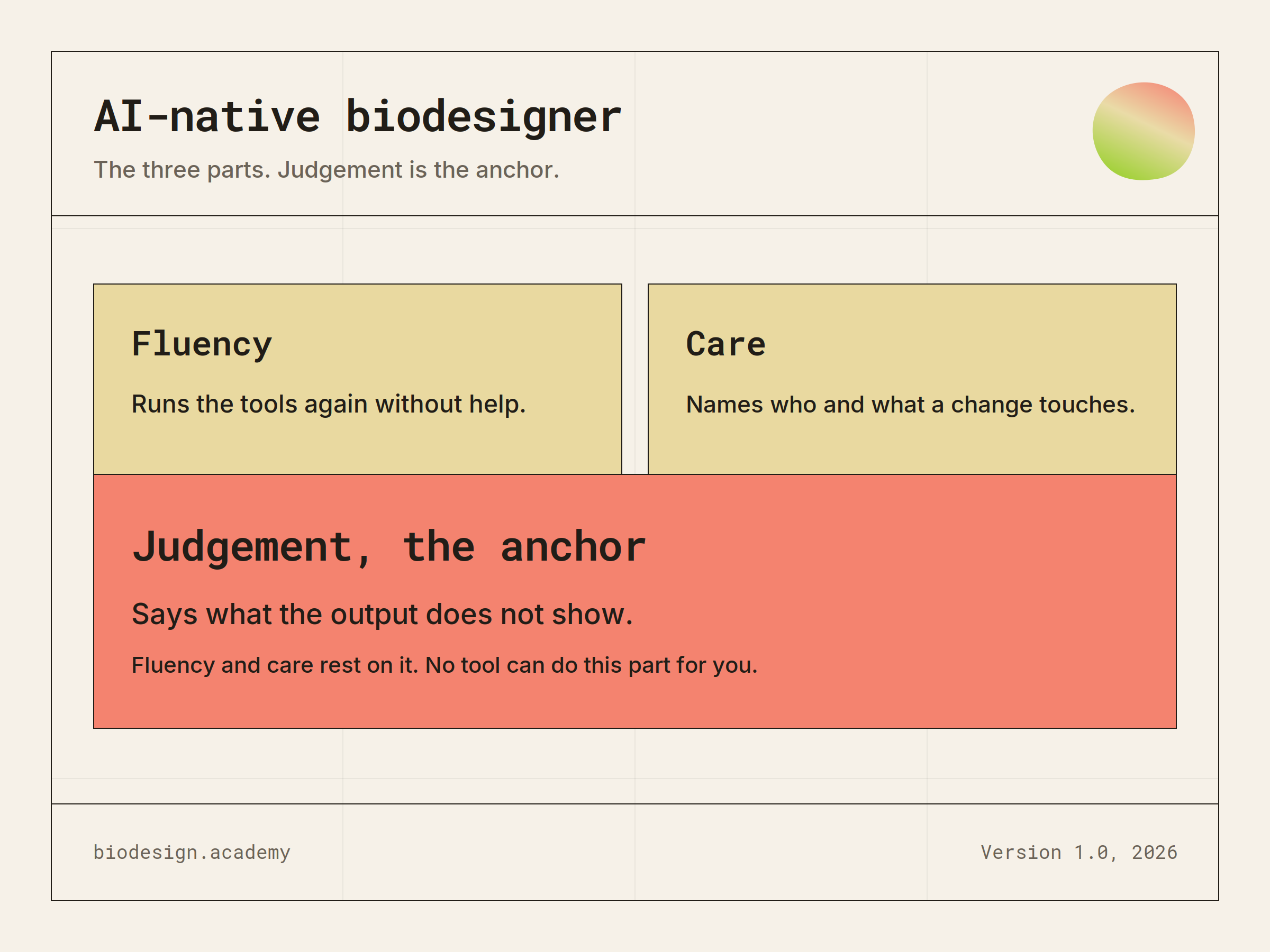 AI-native biodesigner

The three parts. Judgement is the anchor.

Fluency

Runs the tools again without help.

Care

Names who and what a change touches.

Judgement, the anchor

Says what the output does not show.

Fluency and care rest on it. No tool can do this part for you.

biodesign.academy

Version 1.0, 2026